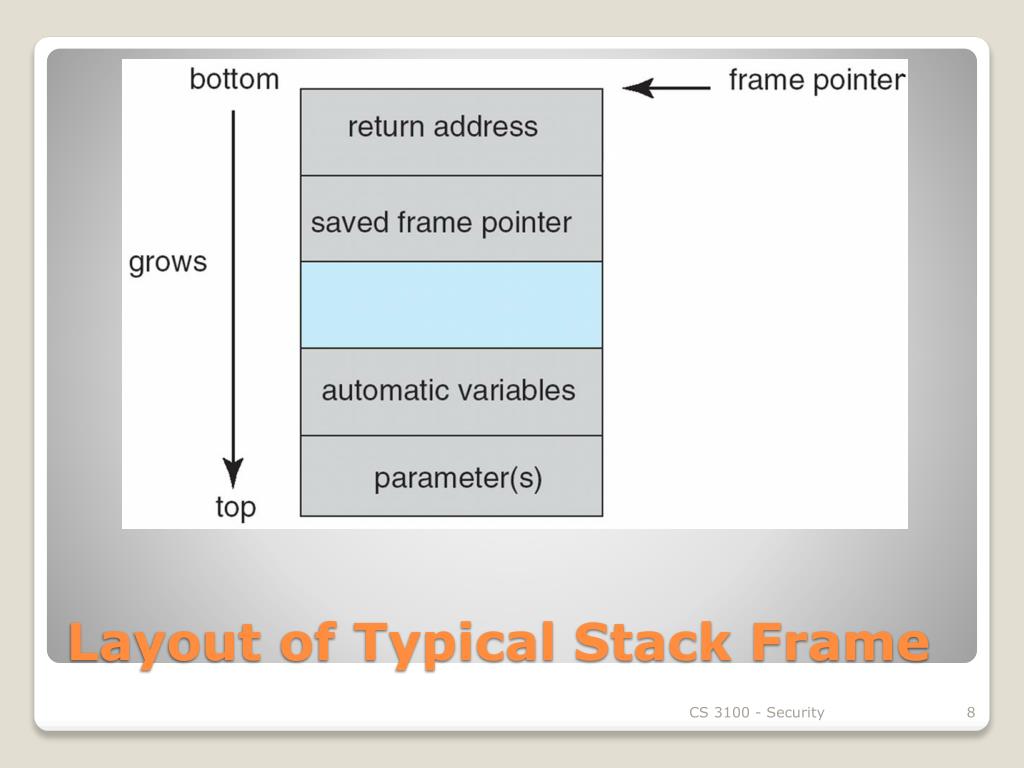 bottom

frame pointer

return address

saved frame pointer

grows

automatic variables

parameter(s)

top

Layout of Typical Stack Frame

CS 3100 - Security

8